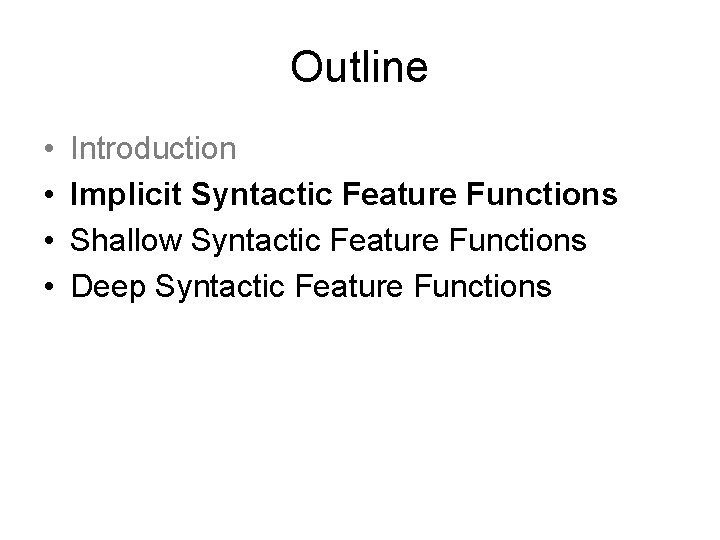 Outline

• Introduction
• Implicit Syntactic Feature Functions
• Shallow Syntactic Feature Functions
• Deep Syntactic Feature Functions